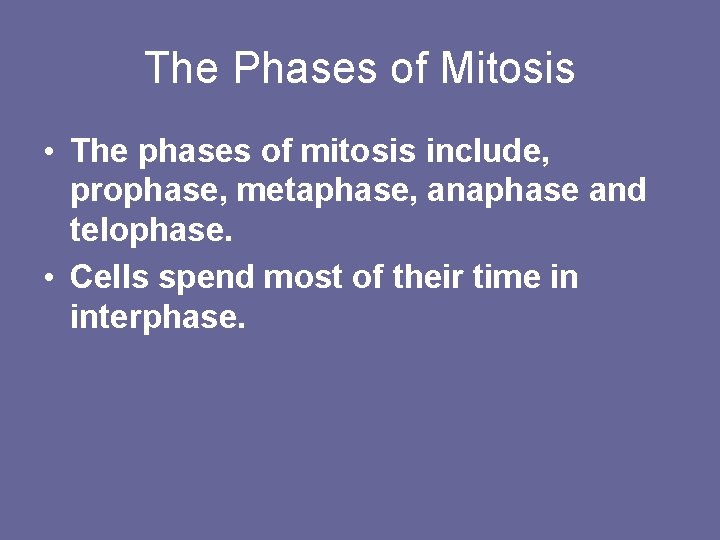 The Phases of Mitosis

• The phases of mitosis include, prophase, metaphase, anaphase and telophase.
• Cells spend most of their time in interphase.